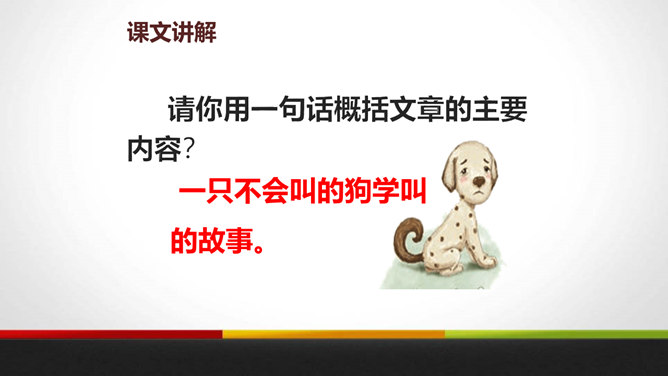 课文讲解

请你用一句话概括文章的主要内容?

一只不会叫的狗学叫的故事。